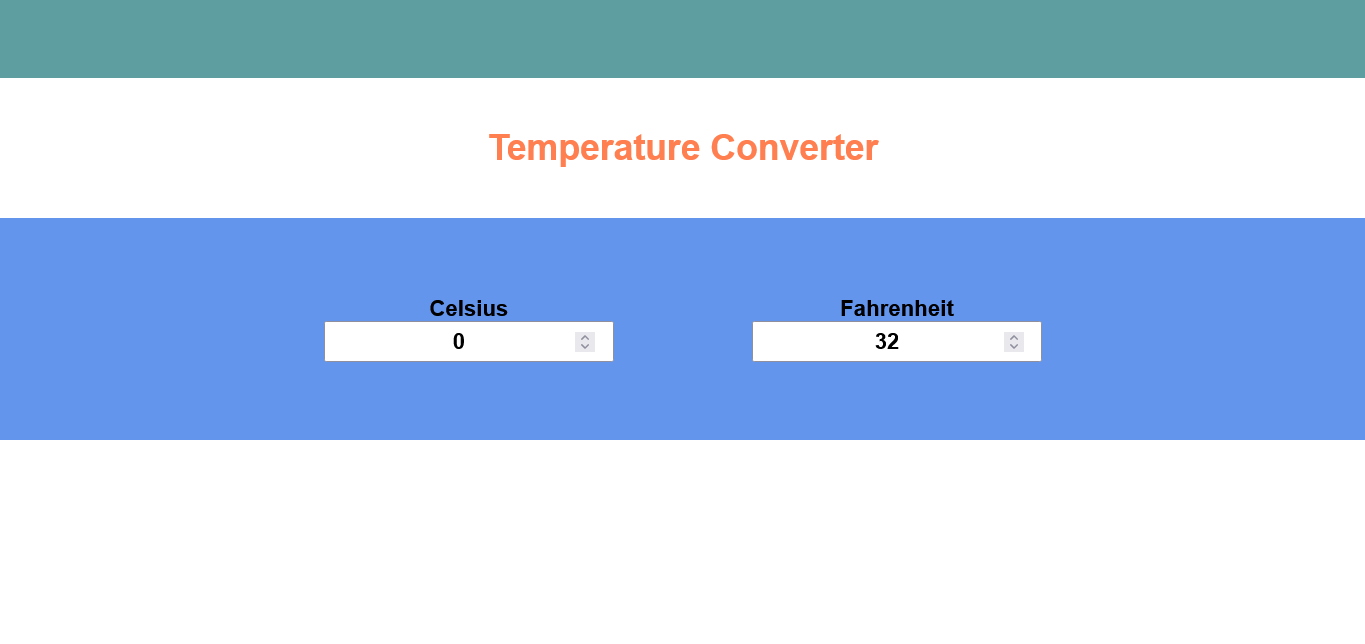 Temperature Converter

Celsius
0

Fahrenheit
32